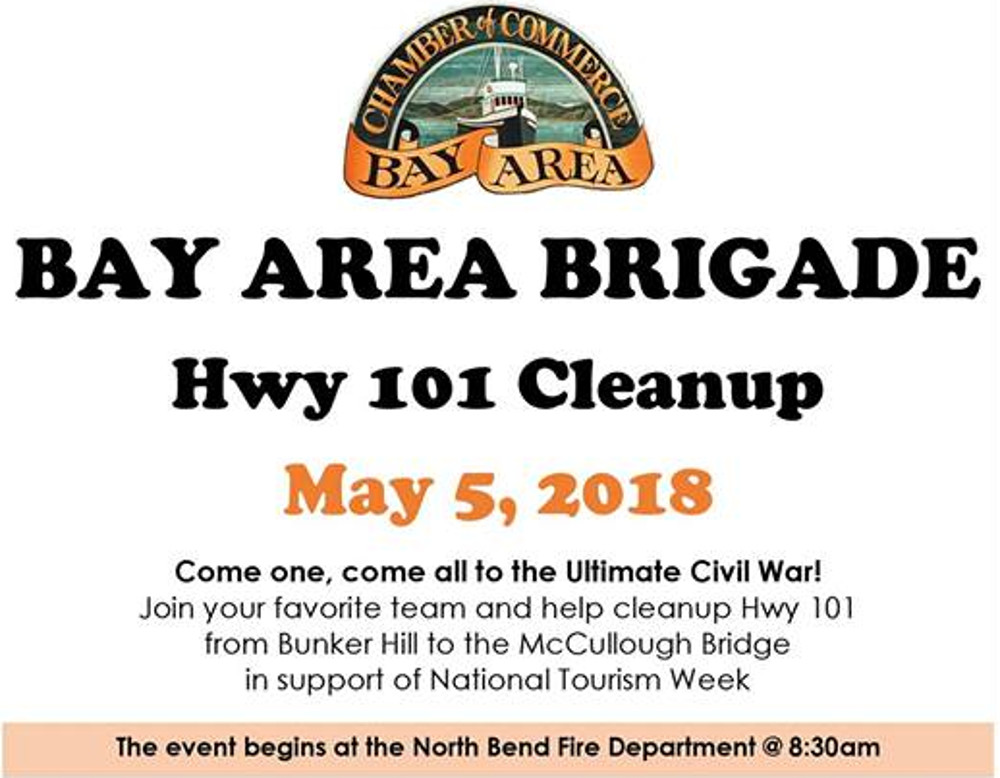 CHAMBER of COMMERCE
BAY AREA

BAY AREA BRIGADE

Hwy 101 Cleanup

May 5, 2018

Come one, come all to the Ultimate Civil War!
Join your favorite team and help cleanup Hwy 101 from Bunker Hill to the McCullough Bridge in support of National Tourism Week

The event begins at the North Bend Fire Department @ 8:30am